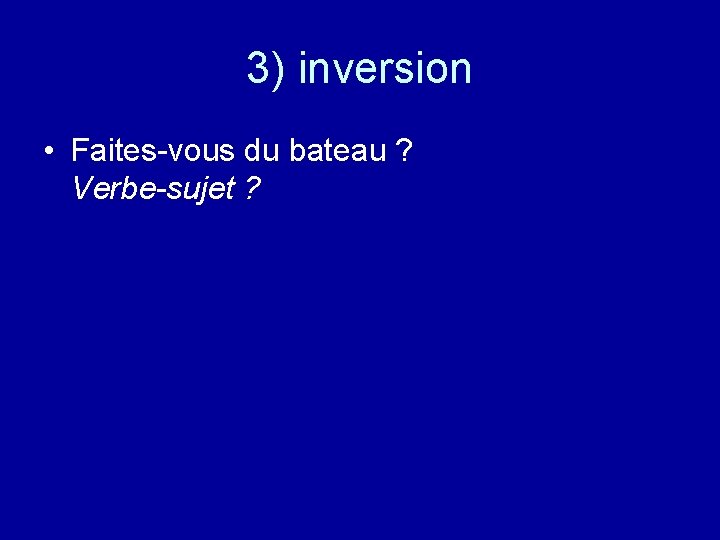 3) inversion

• Faites-vous du bateau ?
Verbe-sujet ?